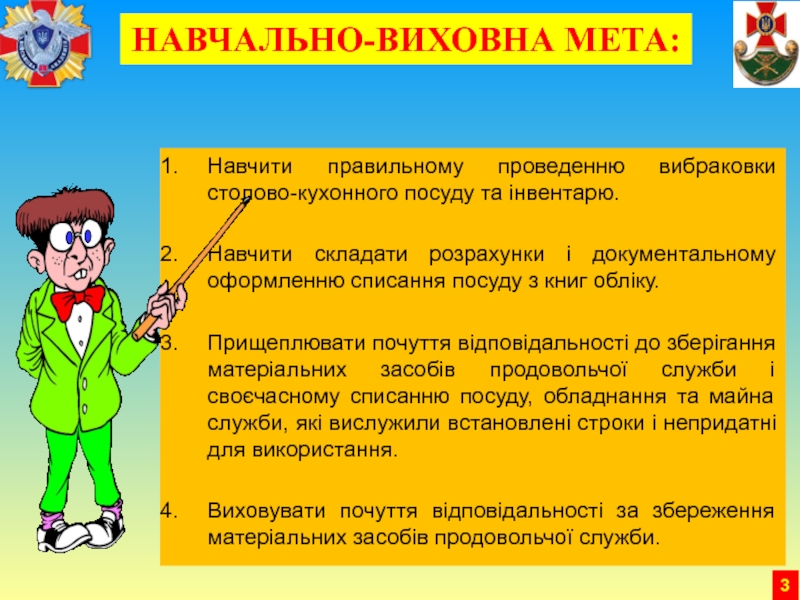 НАВЧАЛЬНО-ВИХОВНА МЕТА:

1. Навчити правильному проведенню вибраковки столово-кухонного посуду та інвентарю.

2. Навчити складати розрахунки і документальному оформленню списання посуду з книг обліку.

3. Прищеплювати почуття відповідальності до зберігання матеріальних засобів продовольчої служби і своєчасному списанню посуду, обладнання та майна служби, які вислужили встановлені строки і непридатні для використання.

4. Виховувати почуття відповідальності за збереження матеріальних засобів продовольчої служби.

3